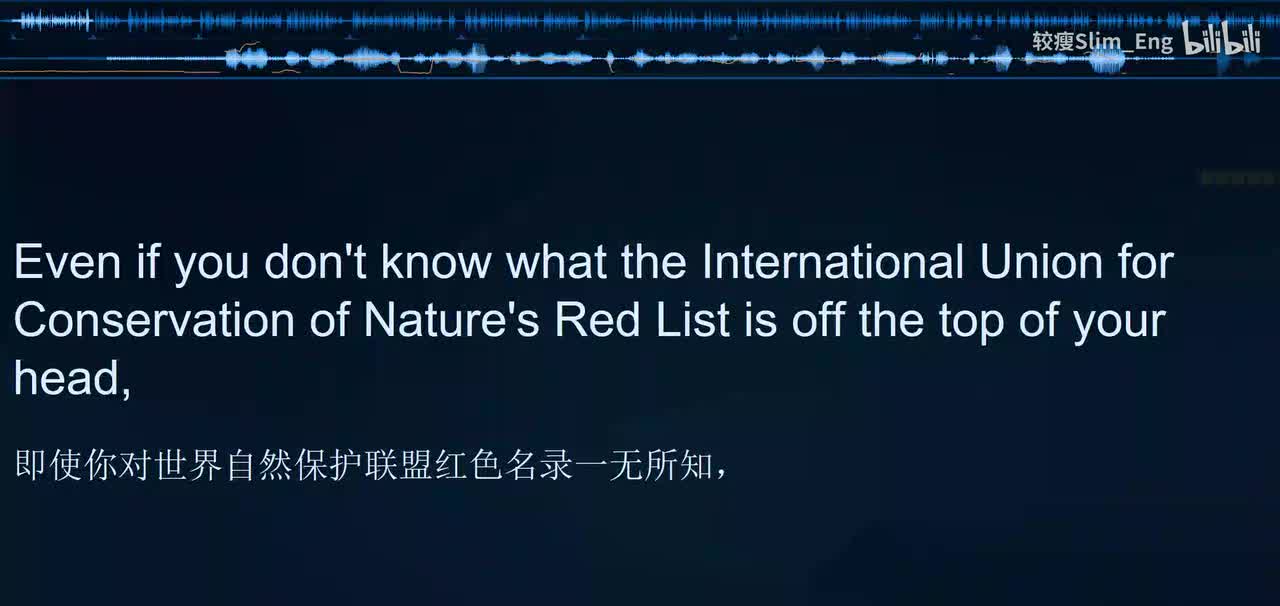 较瘦Slim_Eng bilibili

Even if you don't know what the International Union for Conservation of Nature's Red List is off the top of your head,

即使你对世界自然保护联盟红色名录一无所知，